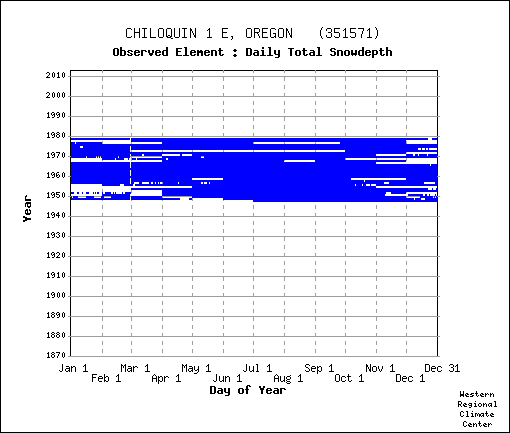 CHILOQUIN 1 E, OREGON (351571)
Observed Element : Daily Total Snowdepth

Year
2010
2000
1990
1980
1970
1960
1950
1940
1930
1920
1910
1900
1890
1880
1870

Jan 1
Feb 1
Mar 1
Apr 1
May 1
Jun 1
Jul 1
Aug 1
Sep 1
Oct 1
Nov 1
Dec 1
Dec 31

Day of Year

Western Regional Climate Center